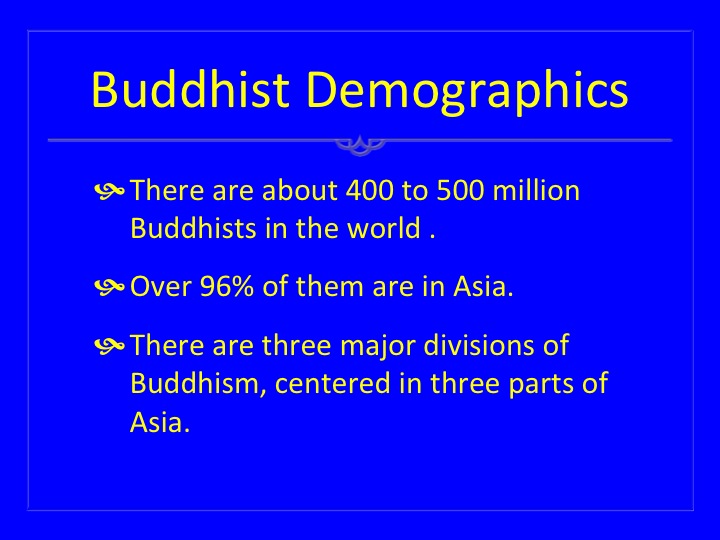 Buddhist Demographics

There are about 400 to 500 million Buddhists in the world .

Over 96% of them are in Asia.

There are three major divisions of Buddhism, centered in three parts of Asia.